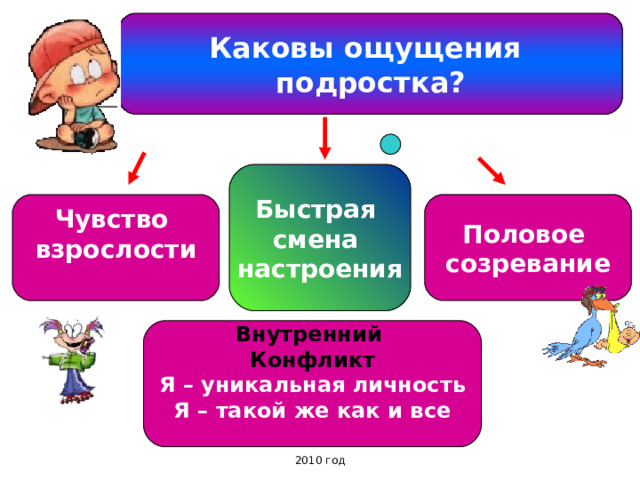 Каковы ощущения подростка?

Чувство взрослости

Быстрая смена настроения

Половое созревание

Внутренний Конфликт
Я – уникальная личность
Я – такой же как и все

2010 год